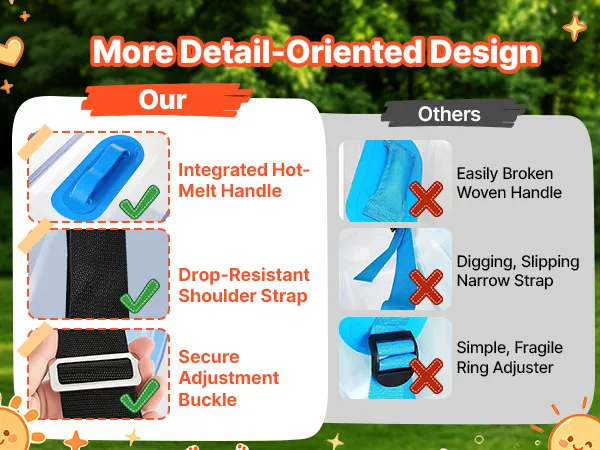 More Detail-Oriented Design

Our

Integrated Hot-Melt Handle

Drop-Resistant Shoulder Strap

Secure Adjustment Buckle

Others

Easily Broken Woven Handle

Digging, Slipping Narrow Strap

Simple, Fragile Ring Adjuster